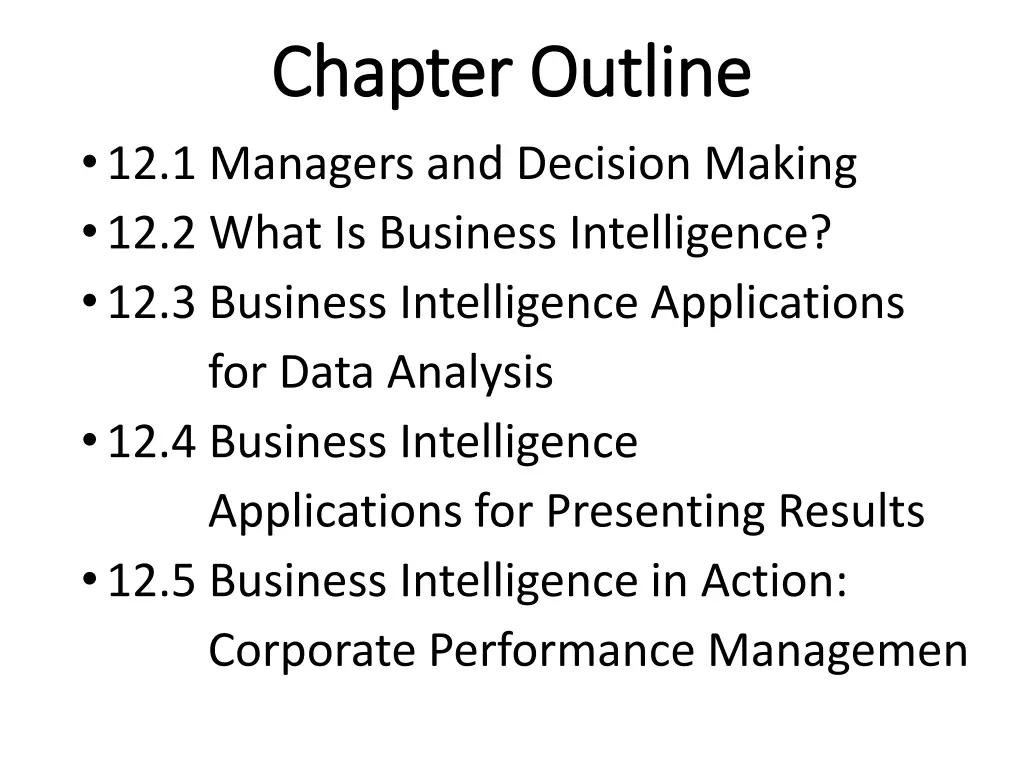 Chapter Outline

• 12.1 Managers and Decision Making
• 12.2 What Is Business Intelligence?
• 12.3 Business Intelligence Applications for Data Analysis
• 12.4 Business Intelligence Applications for Presenting Results
• 12.5 Business Intelligence in Action: Corporate Performance Managemen